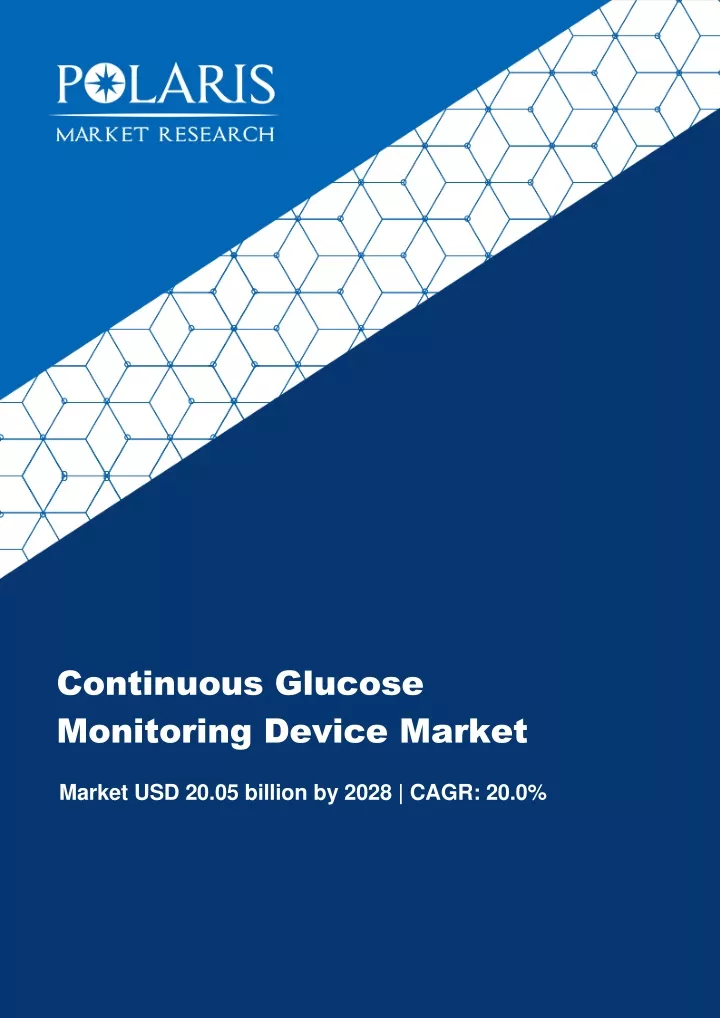 POLARIS
MARKET RESEARCH

Continuous Glucose Monitoring Device Market

Market USD 20.05 billion by 2028 | CAGR: 20.0%